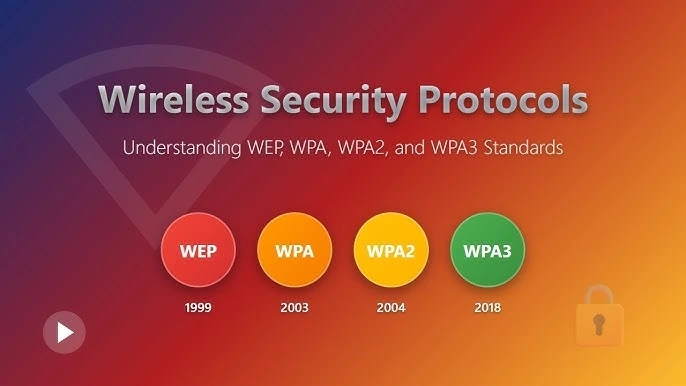 Wireless Security Protocols

Understanding WEP, WPA, WPA2, and WPA3 Standards

WEP
1999

WPA
2003

WPA2
2004

WPA3
2018